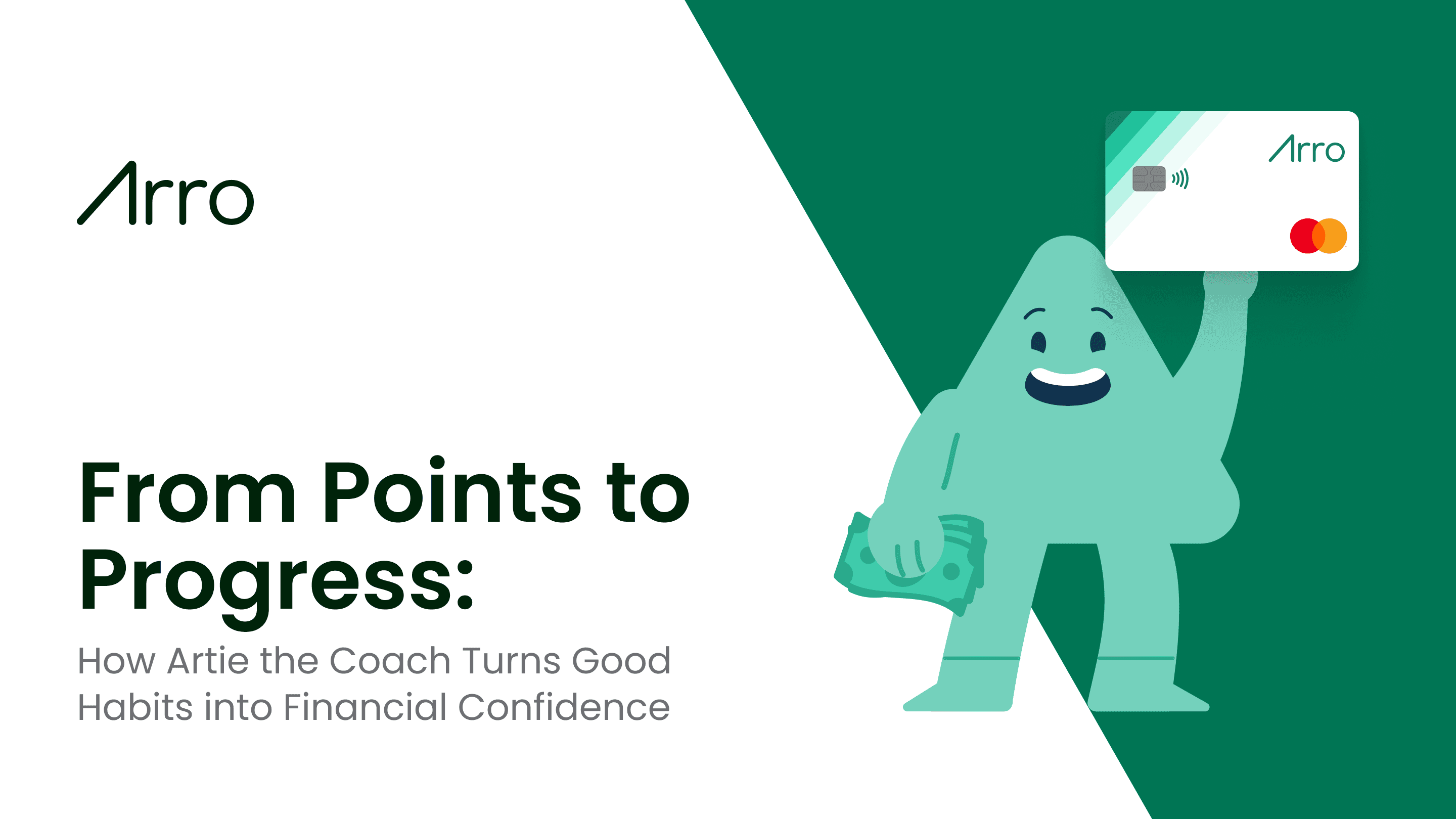 Arro

From Points to Progress:

How Artie the Coach Turns Good Habits into Financial Confidence

Arro